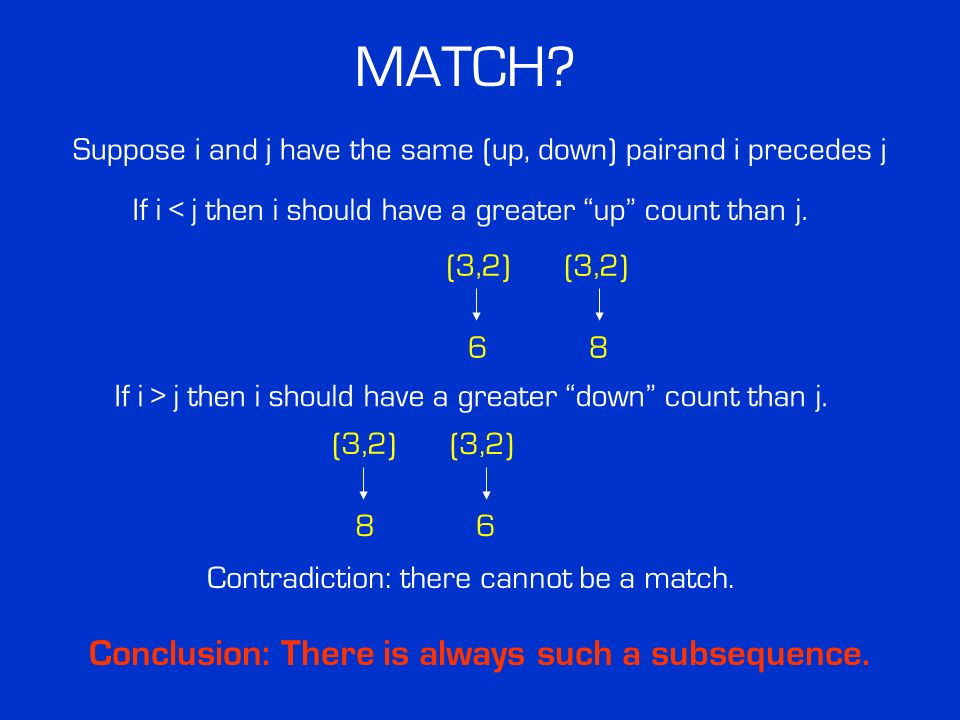 MATCH?

Suppose i and j have the same (up, down) pairand i precedes j

If i < j then i should have a greater “up” count than j.

(3,2) (3,2)

6 8

If i > j then i should have a greater “down” count than j.

(3,2) (3,2)

8 6

Contradiction: there cannot be a match.

Conclusion: There is always such a subsequence.